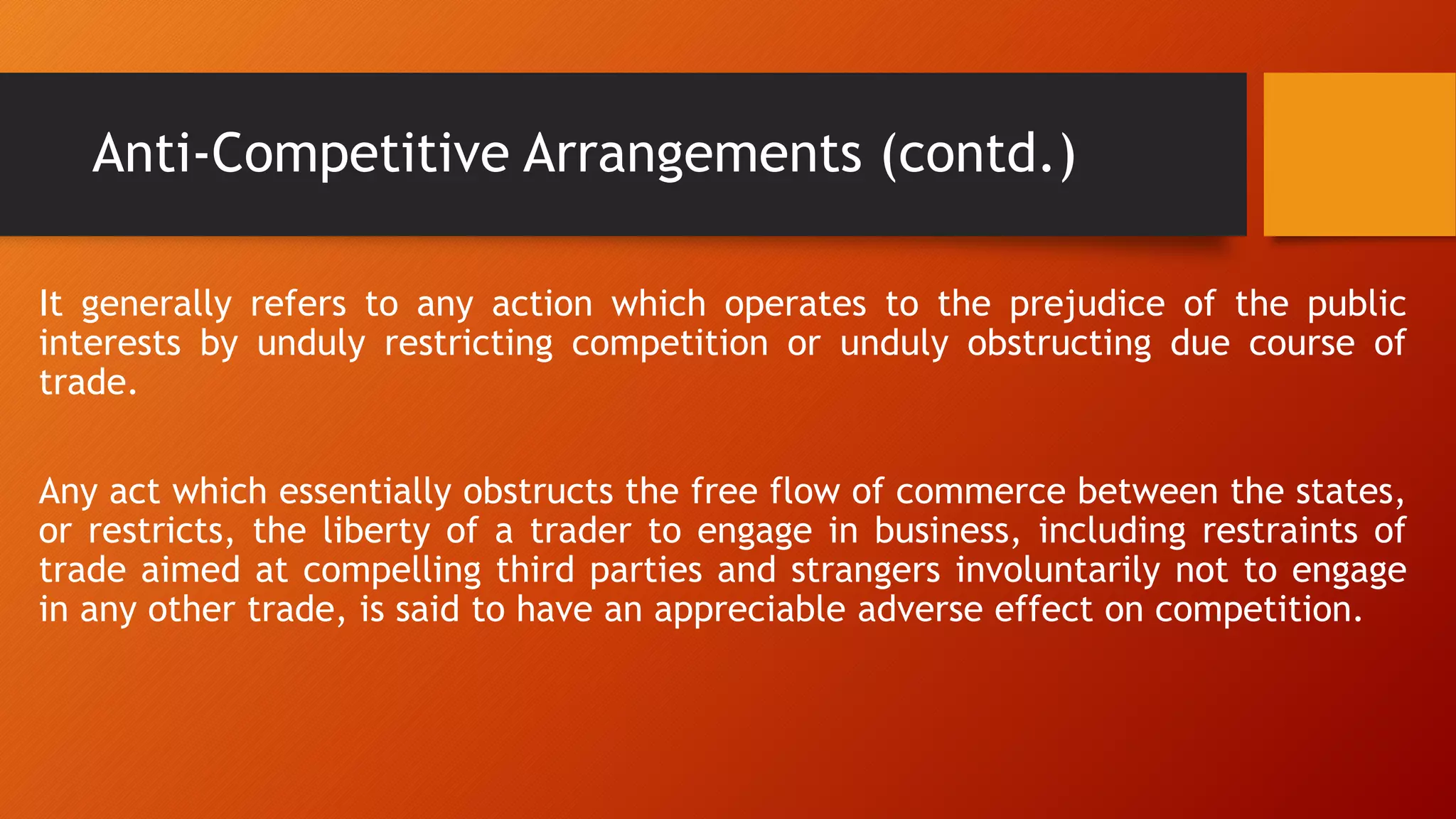 Anti-Competitive Arrangements (contd.)

It generally refers to any action which operates to the prejudice of the public interests by unduly restricting competition or unduly obstructing due course of trade.

Any act which essentially obstructs the free flow of commerce between the states, or restricts, the liberty of a trader to engage in business, including restraints of trade aimed at compelling third parties and strangers involuntarily not to engage in any other trade, is said to have an appreciable adverse effect on competition.